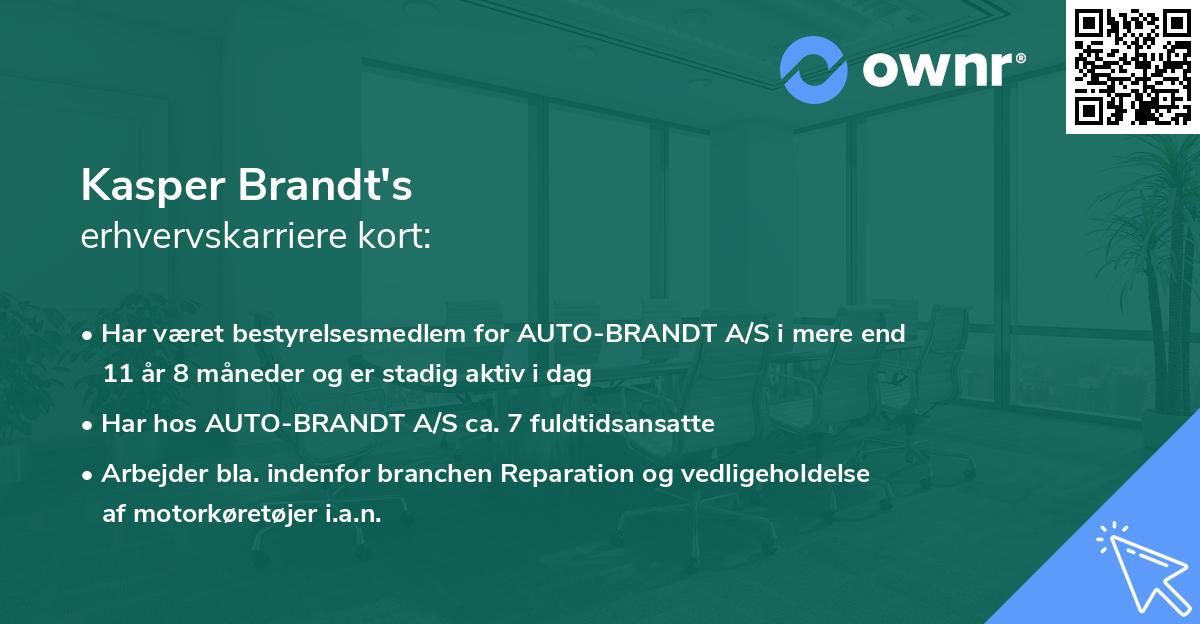 ownr®

Kasper Brandt's
erhvervskarriere kort:

• Har været bestyrelsesmedlem for AUTO-BRANDT A/S i mere end 11 år 8 måneder og er stadig aktiv i dag

• Har hos AUTO-BRANDT A/S ca. 7 fuldtidsansatte

• Arbejder bla. indenfor branchen Reparation og vedligeholdelse af motorkøretøjer i.a.n.